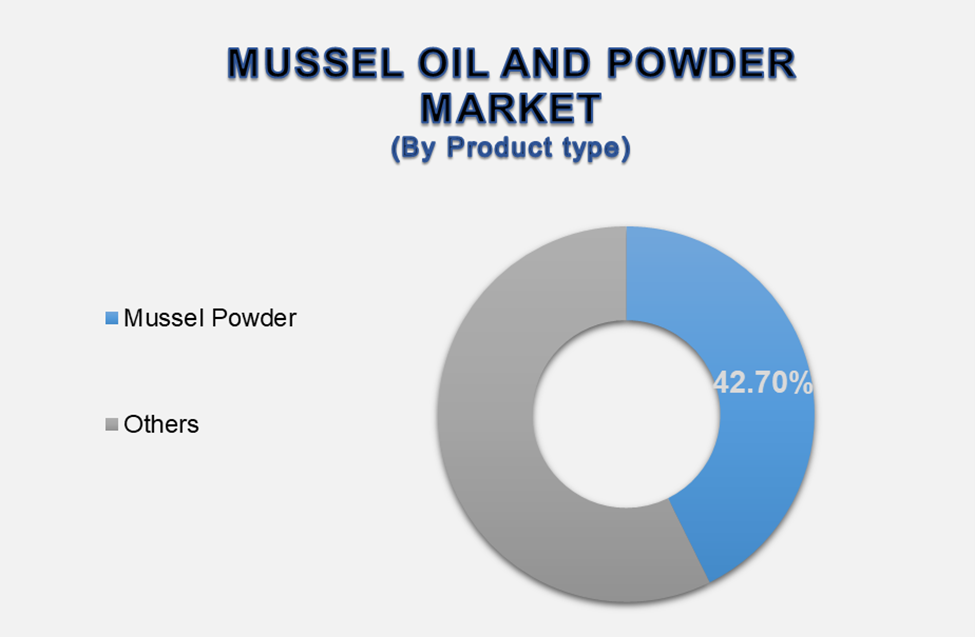 MUSSEL OIL AND POWDER MARKET
(By Product type)

Mussel Powder

Others

42.70%